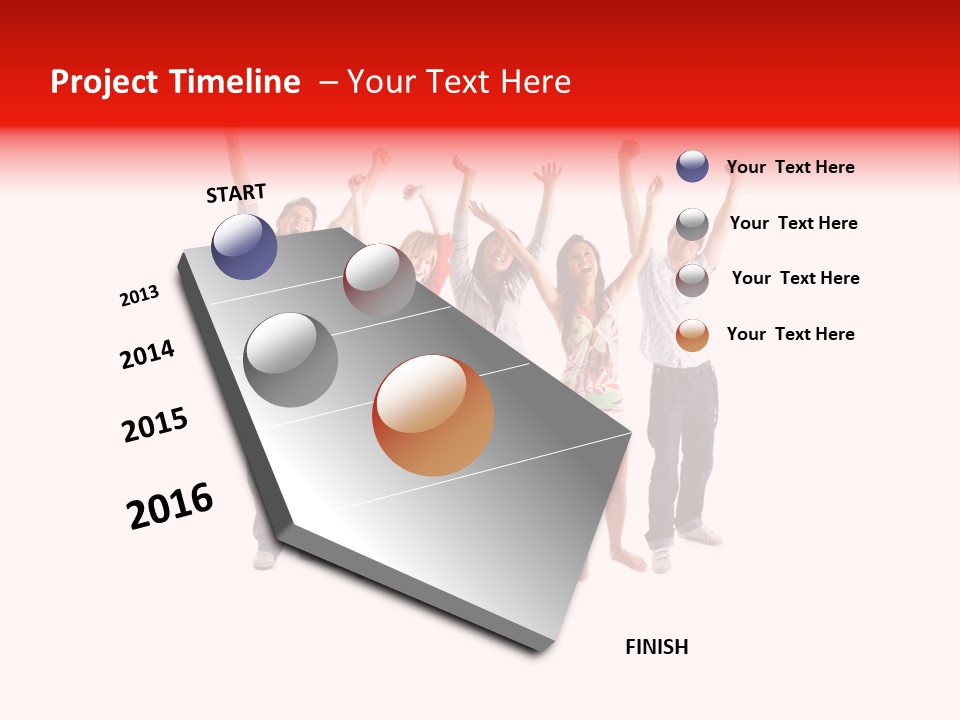 Project Timeline – Your Text Here

START

2013

2014

2015

2016

FINISH

Your Text Here

Your Text Here

Your Text Here

Your Text Here